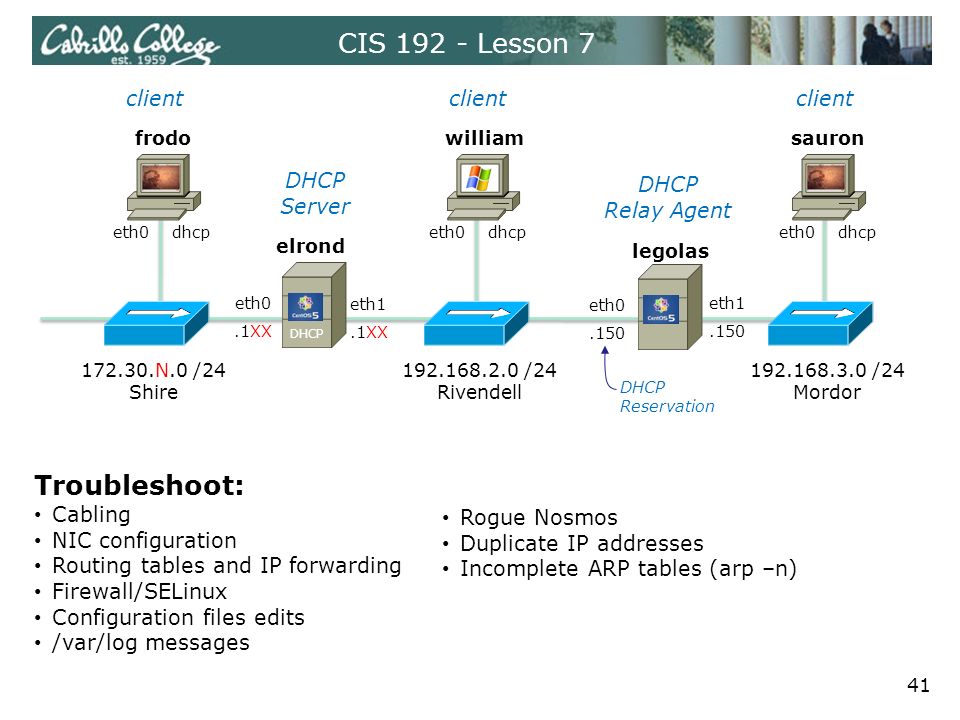 Cabrillo College est. 1959

CIS 192 - Lesson 7

client

frodo

eth0 dhcp

DHCP Server

elrond

eth0 .1XX

CentOS 5 DHCP

eth1 .1XX

172.30.N.0 /24 Shire

client

william

eth0 dhcp

192.168.2.0 /24 Rivendell

DHCP Relay Agent

legolas

eth0 .150

CentOS 5

eth1 .150

DHCP Reservation

client

sauron

eth0 dhcp

192.168.3.0 /24 Mordor

Troubleshoot:

• Cabling
• NIC configuration
• Routing tables and IP forwarding
• Firewall/SELinux
• Configuration files edits
• /var/log messages

• Rogue Nosmos
• Duplicate IP addresses
• Incomplete ARP tables (arp –n)

41